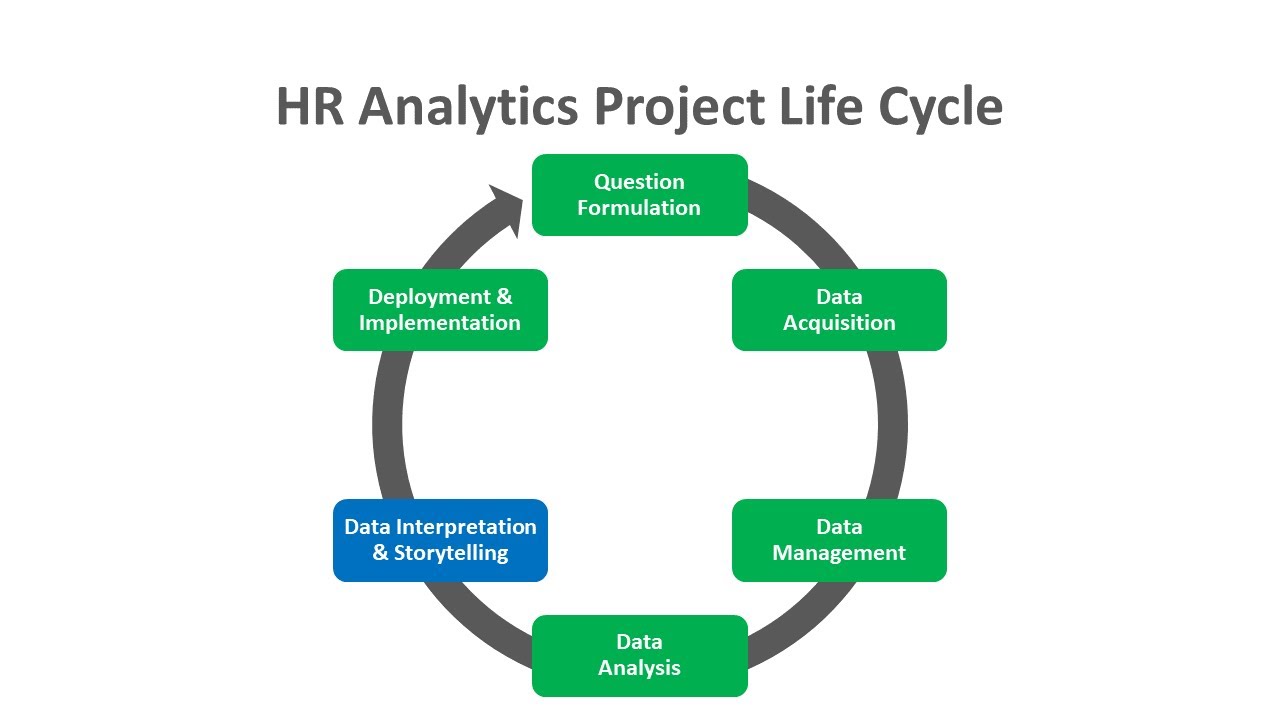 HR Analytics Project Life Cycle

Question Formulation

Data Acquisition

Data Management

Data Analysis

Data Interpretation & Storytelling

Deployment & Implementation